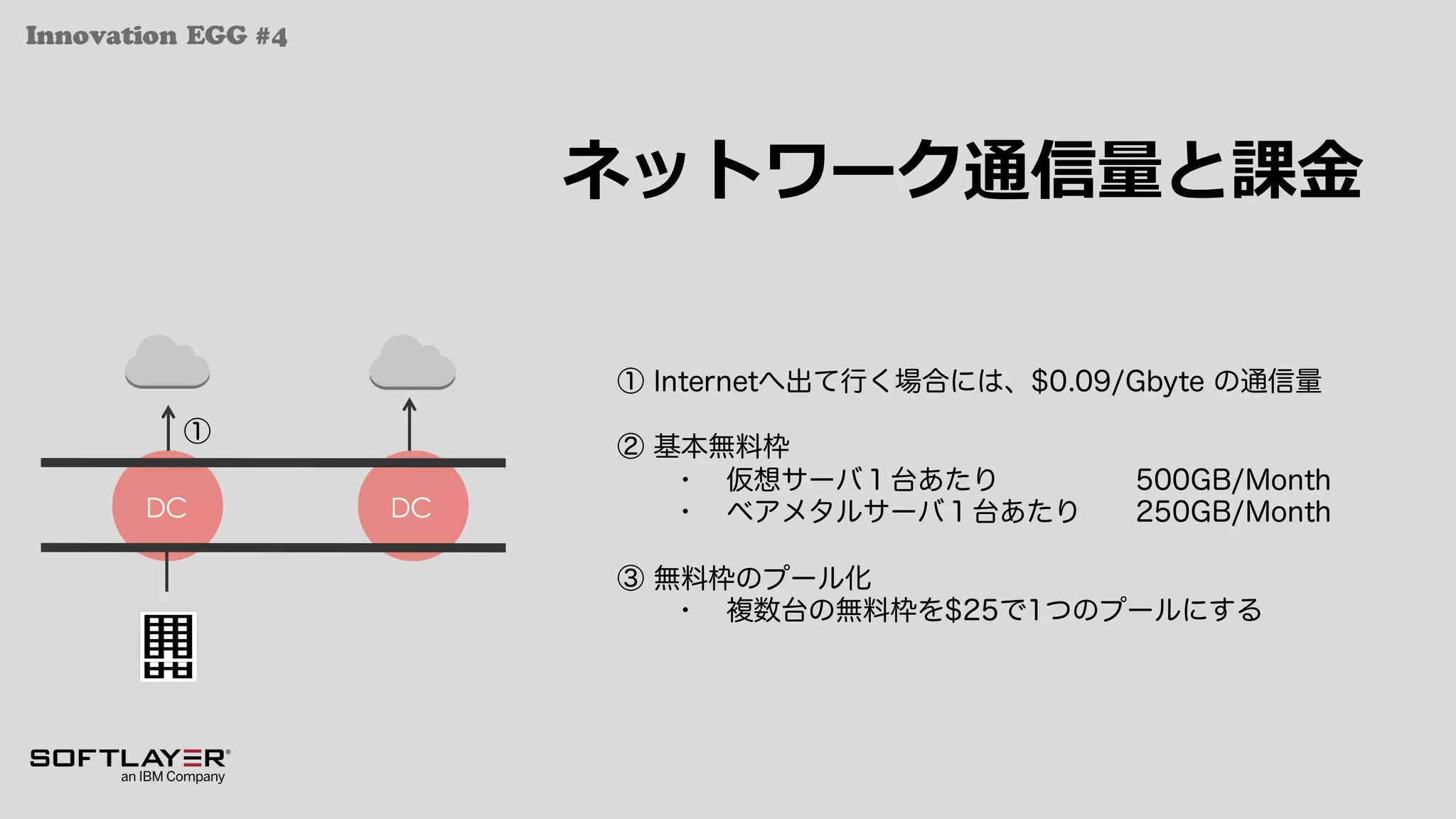 Innovation EGG #4

ネットワーク通信量と課金

①

DC

DC

① Internetへ出て行く場合には、\$0.09/Gbyte の通信量

② 基本無料枠
・ 仮想サーバ１台あたり 500GB/Month
・ ベアメタルサーバ１台あたり 250GB/Month

③ 無料枠のプール化
・ 複数台の無料枠を\$25で1つのプールにする

SOFTLAYER®
an IBM Company